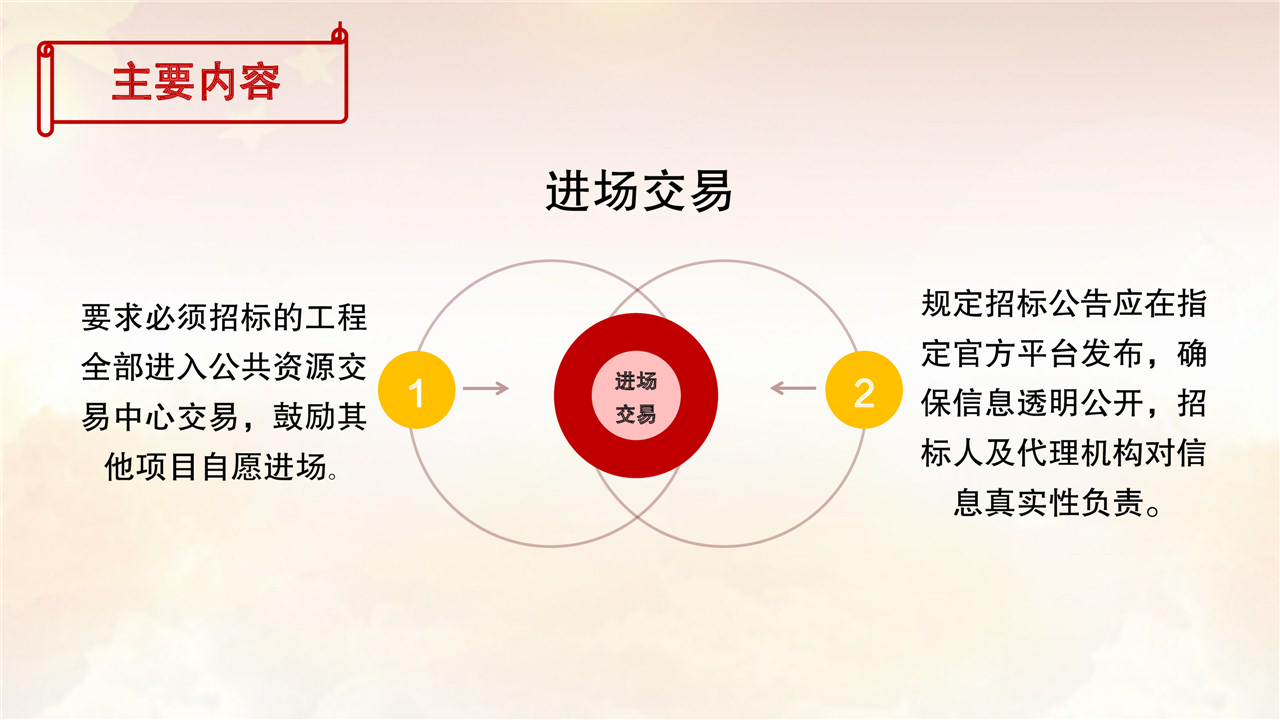 主要内容

进场交易

要求必须招标的工程全部进入公共资源交易中心交易，鼓励其他项目自愿进场。

1

进场交易

2

规定招标公告应在指定官方平台发布，确保信息透明公开，招标人及代理机构对信息真实性负责。